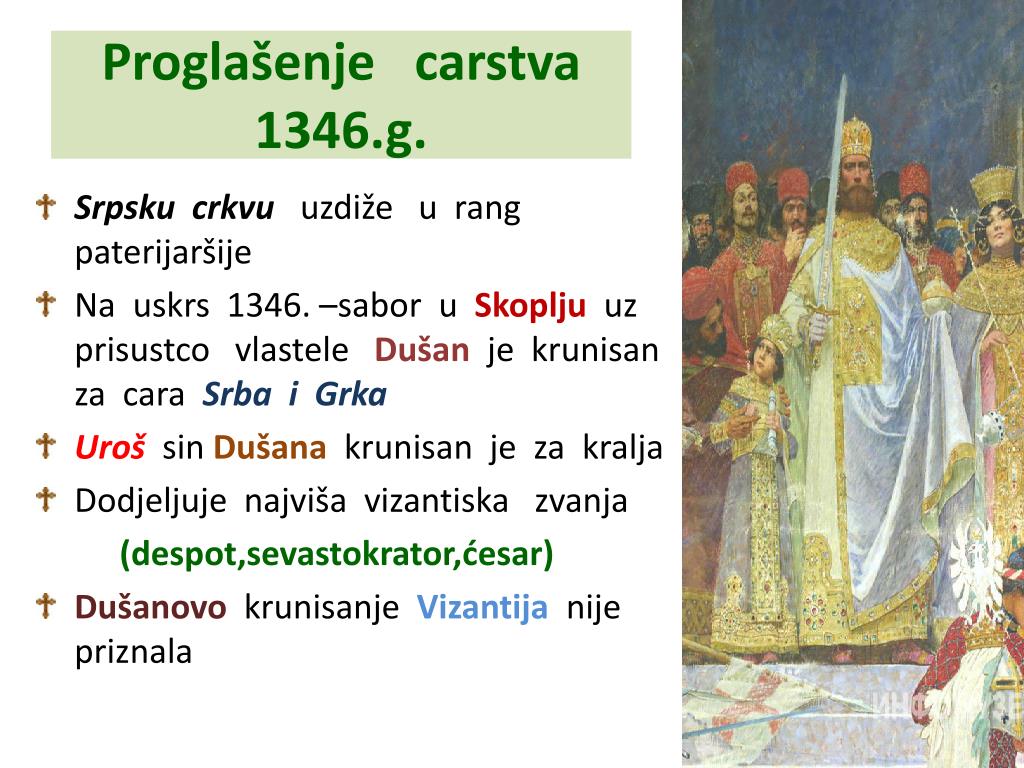 Proglašenje carstva 1346.g.

Srpsku crkvu uzdiže u rang paterijaršije

Na uskrs 1346. –sabor u Skoplju uz prisustco vlastele Dušan je krunisan za cara Srba i Grka

Uroš sin Dušana krunisan je za kralja

Dodjeljuje najviša vizantiska zvanja (despot,sevastokrator,ćesar)

Dušanovo krunisanje Vizantija nije priznala